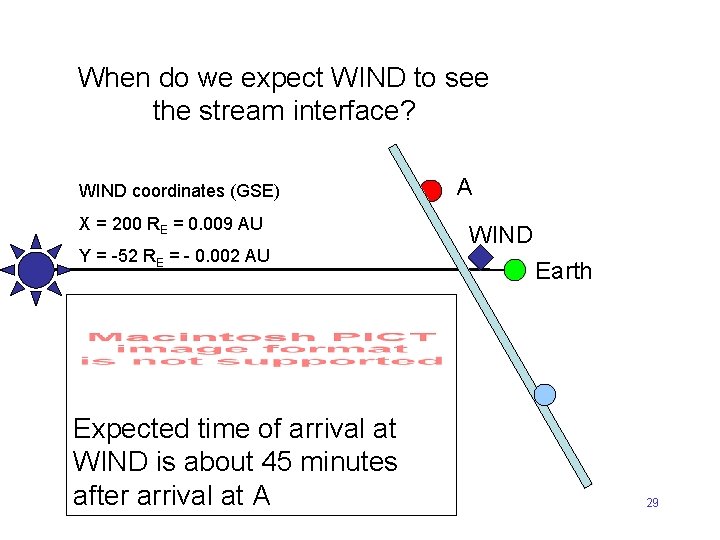 When do we expect WIND to see the stream interface?

WIND coordinates (GSE)

X = 200 $R_E$ = 0.009 AU

Y = -52 $R_E$ = - 0.002 AU

A

WIND

Earth

Macintosh PICT image format is not supported

Expected time of arrival at WIND is about 45 minutes after arrival at A

29